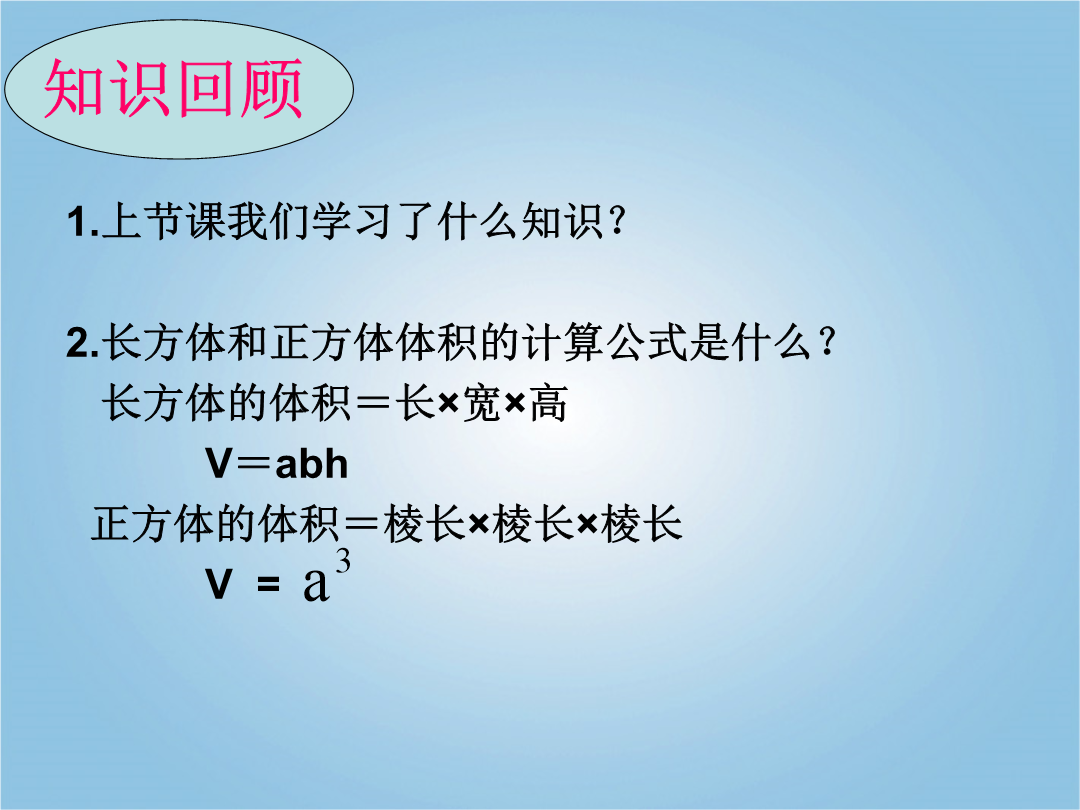 知识回顾

1.上节课我们学习了什么知识？

2.长方体和正方体体积的计算公式是什么？

长方体的体积＝长×宽×高

V＝abh

正方体的体积＝棱长×棱长×棱长

$V = a^3$